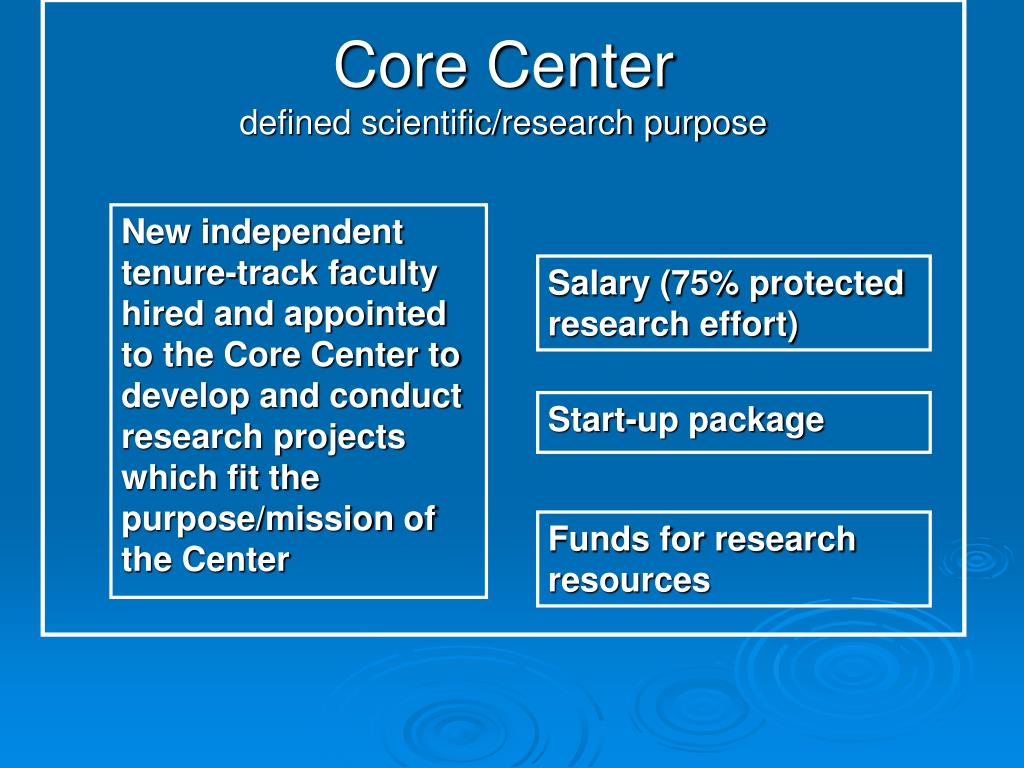 Core Center
defined scientific/research purpose

New independent tenure-track faculty hired and appointed to the Core Center to develop and conduct research projects which fit the purpose/mission of the Center

Salary (75% protected research effort)

Start-up package

Funds for research resources